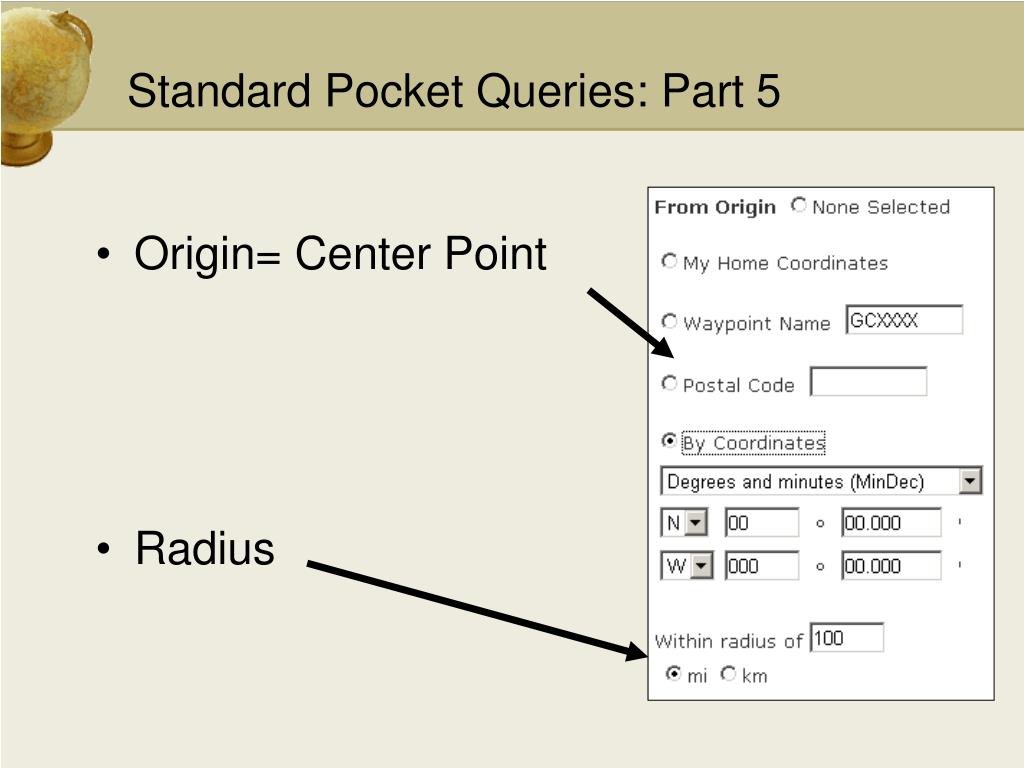 Standard Pocket Queries: Part 5

• Origin= Center Point

• Radius

From Origin None Selected

My Home Coordinates

Waypoint Name GCXXXX

Postal Code

By Coordinates

Degrees and minutes (MinDec)

N 00 ° 00.000 '

W 000 ° 00.000 '

Within radius of 100

mi km